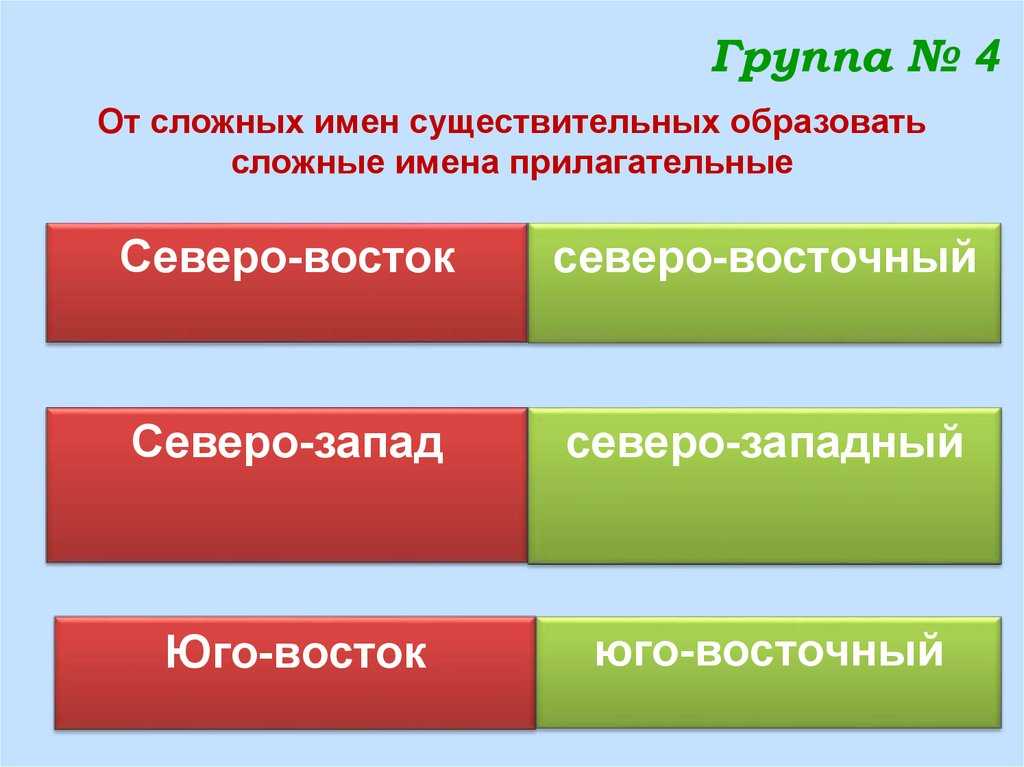 Группа № 4

От сложных имен существительных образовать сложные имена прилагательные

Северо-восток

северо-восточный

Северо-запад

северо-западный

Юго-восток

юго-восточный